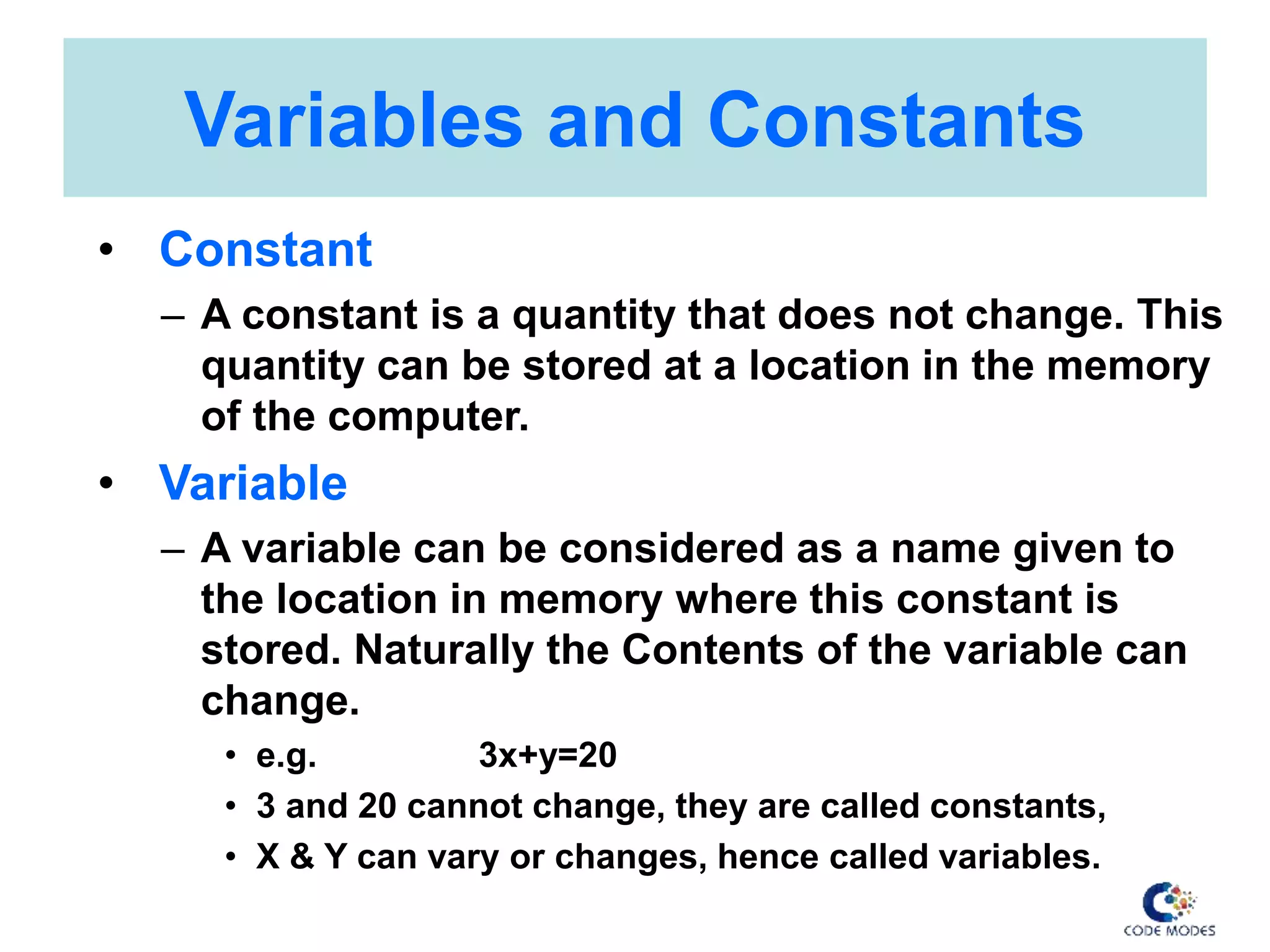 Variables and Constants

• Constant

– A constant is a quantity that does not change. This quantity can be stored at a location in the memory of the computer.

• Variable

– A variable can be considered as a name given to the location in memory where this constant is stored. Naturally the Contents of the variable can change.

• e.g. $3x+y=20$

• 3 and 20 cannot change, they are called constants,

• X & Y can vary or changes, hence called variables.

CODE MODES